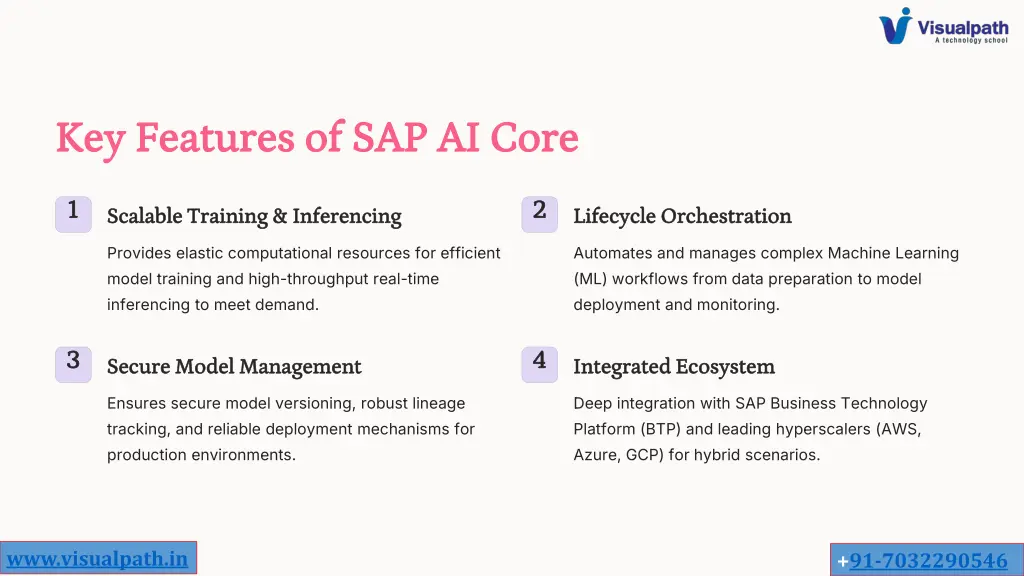 Visualpath
A technology school

Key Features of SAP AI Core

1 Scalable Training & Inferencing

Provides elastic computational resources for efficient model training and high-throughput real-time inferencing to meet demand.

2 Lifecycle Orchestration

Automates and manages complex Machine Learning (ML) workflows from data preparation to model deployment and monitoring.

3 Secure Model Management

Ensures secure model versioning, robust lineage tracking, and reliable deployment mechanisms for production environments.

4 Integrated Ecosystem

Deep integration with SAP Business Technology Platform (BTP) and leading hyperscalers (AWS, Azure, GCP) for hybrid scenarios.

www.visualpath.in

+91-7032290546